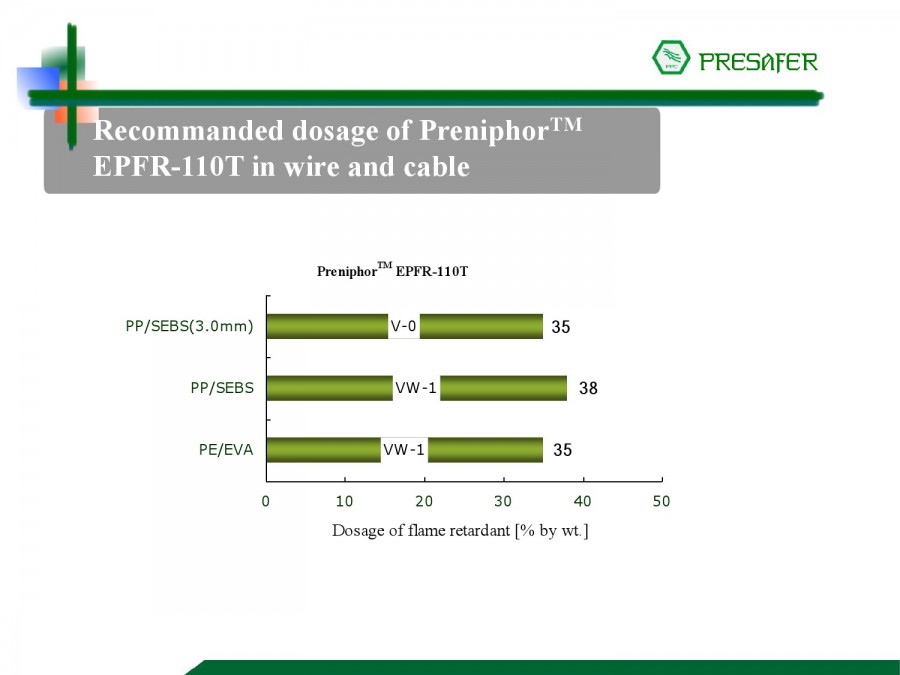 PRESAFER

Recommanded dosage of Preniphor$^{TM}$ EPFR-110T in wire and cable

Preniphor$^{TM}$ EPFR-110T

PP/SEBS(3.0mm) V-0 35

PP/SEBS VW-1 38

PE/EVA VW-1 35

0 10 20 30 40 50

Dosage of flame retardant [% by wt.]